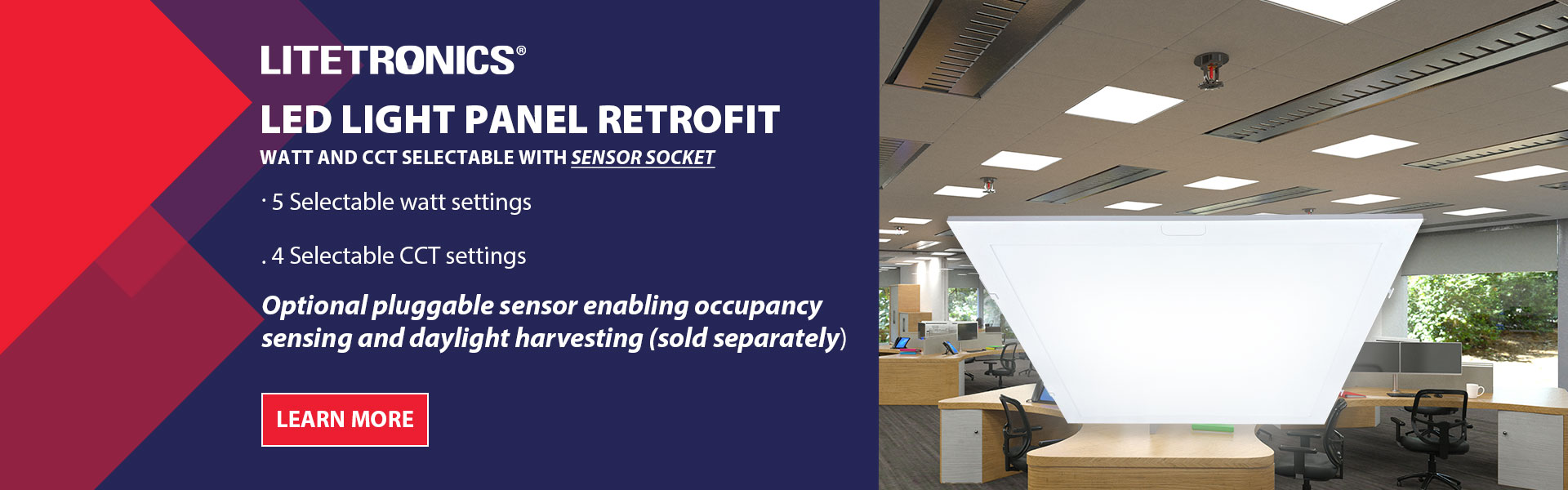 LITETRONICS®

LED LIGHT PANEL RETROFIT

WATT AND CCT SELECTABLE WITH SENSOR SOCKET

· 5 Selectable watt settings

. 4 Selectable CCT settings

Optional pluggable sensor enabling occupancy sensing and daylight harvesting (sold separately)

LEARN MORE